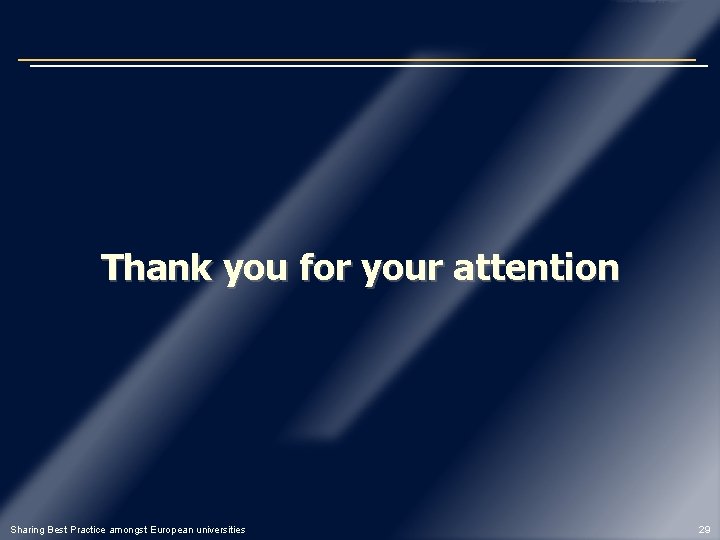 Thank you for your attention

Sharing Best Practice amongst European universities

29